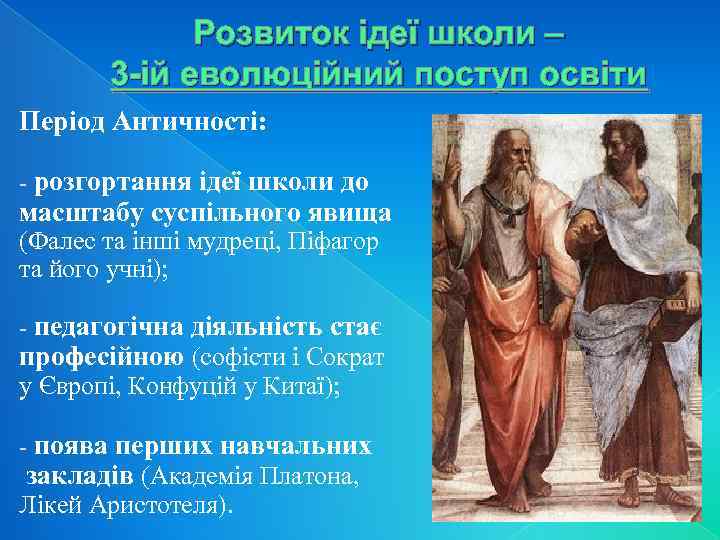 Розвиток ідеї школи –
3-ій еволюційний поступ освіти

Період Античності:

- розгортання ідеї школи до масштабу суспільного явища (Фалес та інші мудреці, Піфагор та його учні);

- педагогічна діяльність стає професійною (софісти і Сократ у Європі, Конфуцій у Китаї);

- поява перших навчальних закладів (Академія Платона, Лікей Аристотеля).